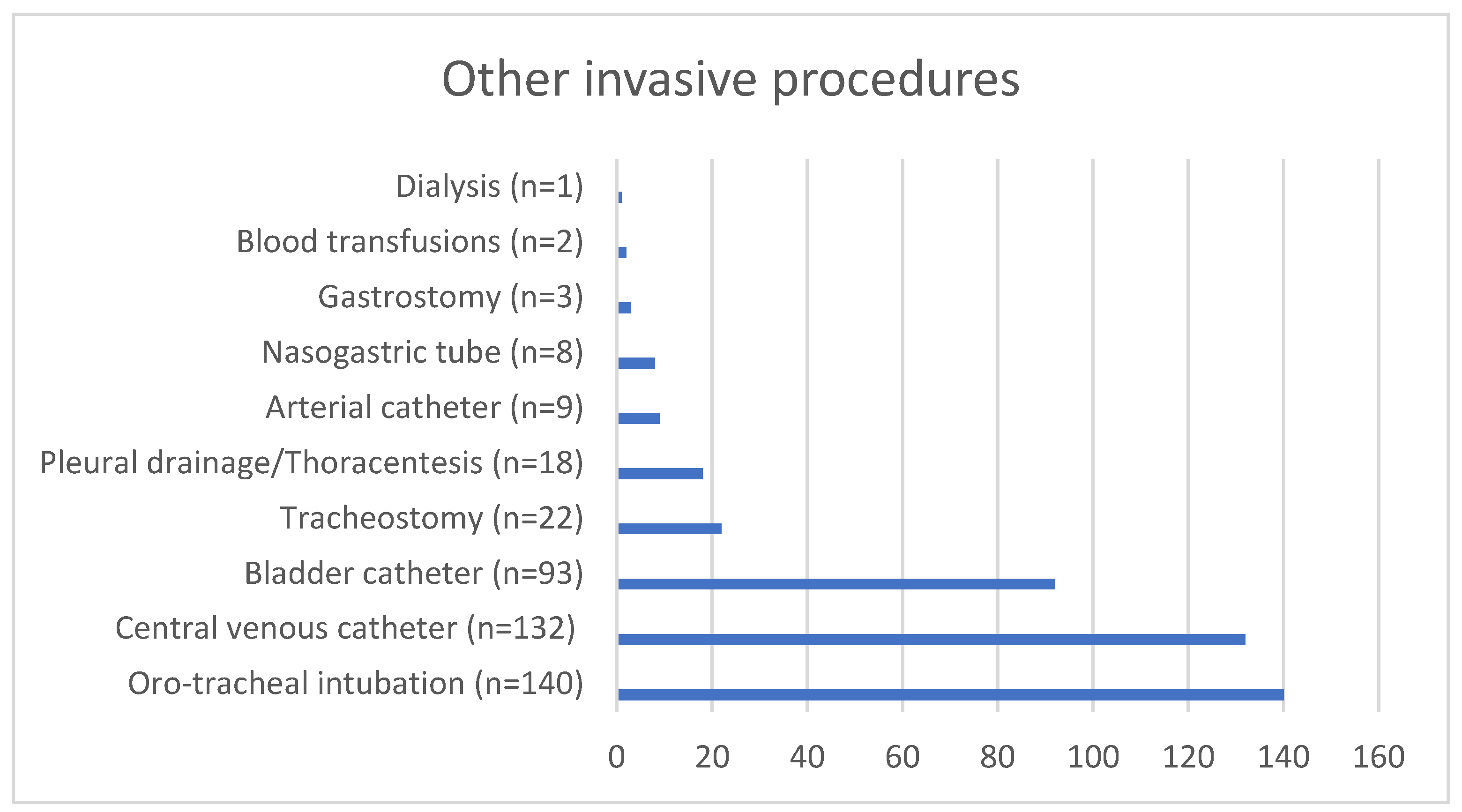 Other invasive procedures

Dialysis (n=1)
Blood transfusions (n=2)
Gastrostomy (n=3)
Nasogastric tube (n=8)
Arterial catheter (n=9)
Pleural drainage/Thoracentesis (n=18)
Tracheostomy (n=22)
Bladder catheter (n=93)
Central venous catheter (n=132)
Oro-tracheal intubation (n=140)

0 20 40 60 80 100 120 140 160